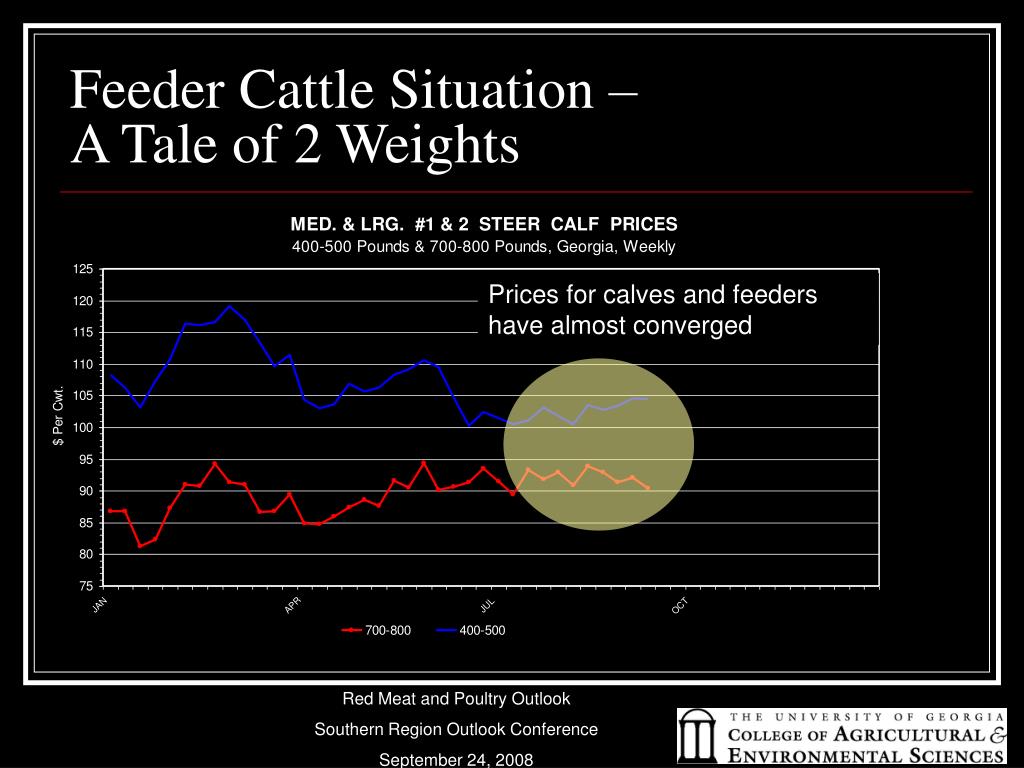 Feeder Cattle Situation –
A Tale of 2 Weights

MED. & LRG. #1 & 2 STEER CALF PRICES
400-500 Pounds & 700-800 Pounds, Georgia, Weekly

Prices for calves and feeders have almost converged

$ Per Cwt.

125
120
115
110
105
100
95
90
85
80
75

JAN
APR
JUL
OCT

700-800
400-500

Red Meat and Poultry Outlook
Southern Region Outlook Conference
September 24, 2008

THE UNIVERSITY OF GEORGIA
COLLEGE OF AGRICULTURAL & ENVIRONMENTAL SCIENCES